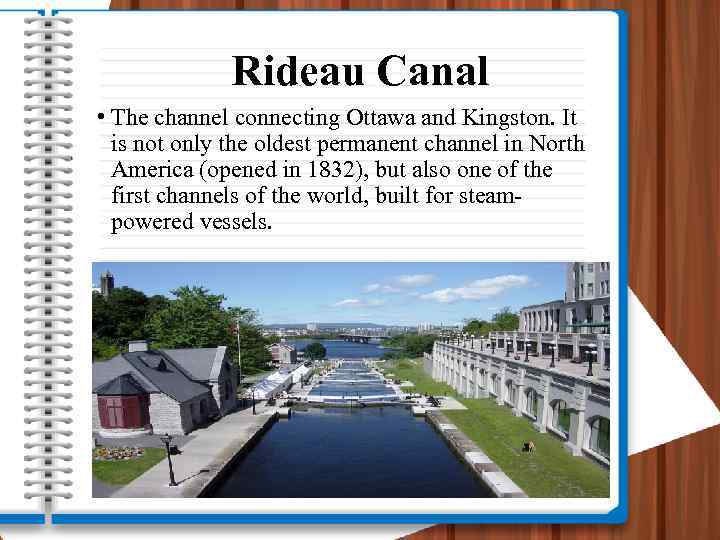 Rideau Canal

• The channel connecting Ottawa and Kingston. It is not only the oldest permanent channel in North America (opened in 1832), but also one of the first channels of the world, built for steam-powered vessels.